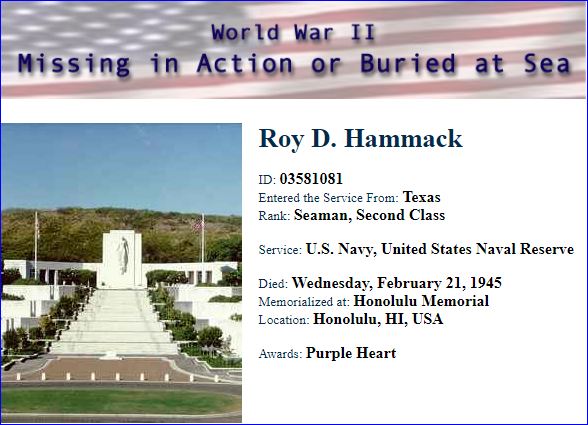 World War II
Missing in Action or Buried at Sea

Roy D. Hammack

ID: 03581081
Entered the Service From: Texas
Rank: Seaman, Second Class

Service: U.S. Navy, United States Naval Reserve

Died: Wednesday, February 21, 1945
Memorialized at: Honolulu Memorial
Location: Honolulu, HI, USA

Awards: Purple Heart